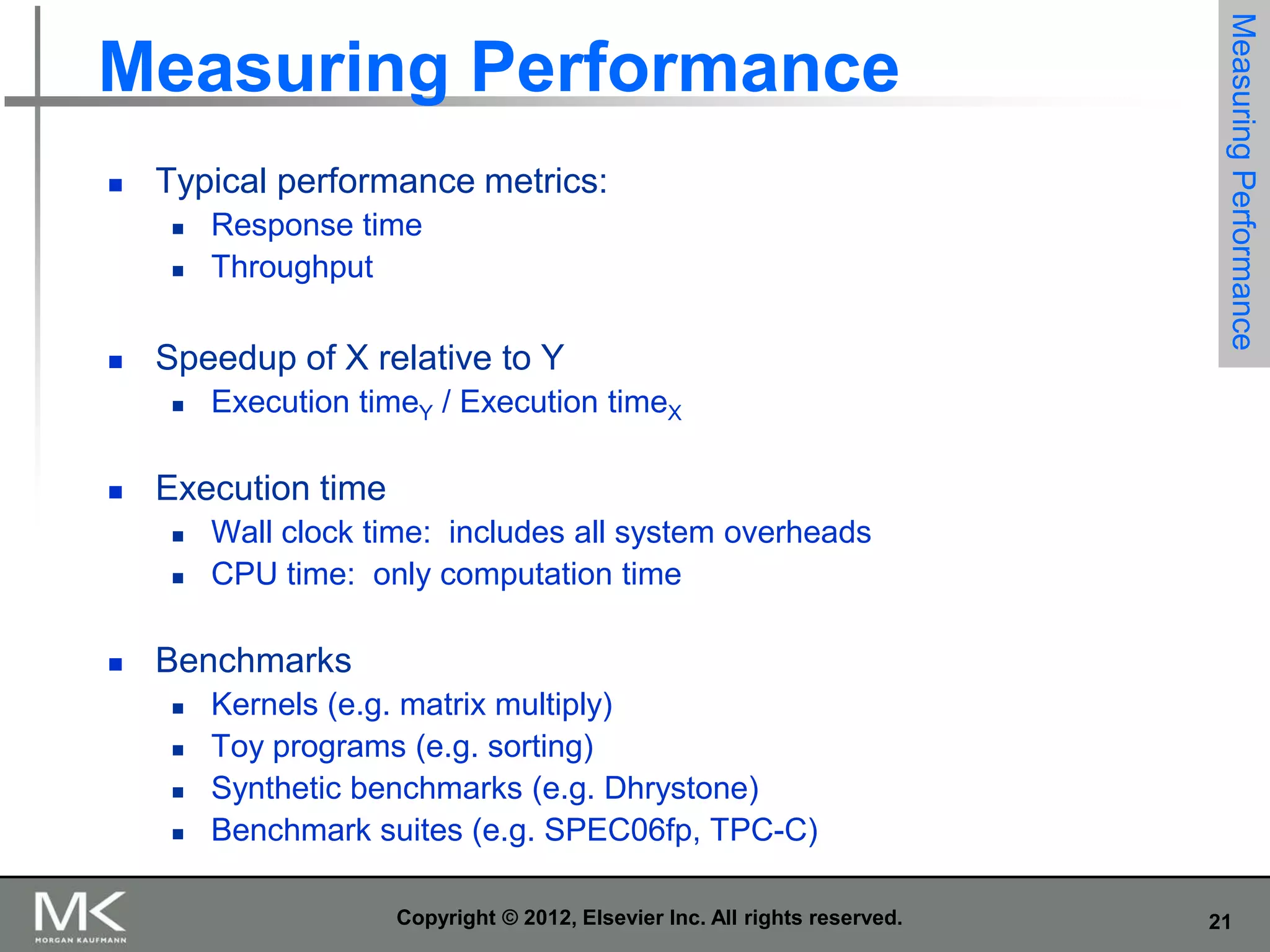 Measuring Performance

Measuring Performance

- Typical performance metrics:
  - Response time
  - Throughput

- Speedup of X relative to Y
  - Execution time$_Y$ / Execution time$_X$

- Execution time
  - Wall clock time: includes all system overheads
  - CPU time: only computation time

- Benchmarks
  - Kernels (e.g. matrix multiply)
  - Toy programs (e.g. sorting)
  - Synthetic benchmarks (e.g. Dhrystone)
  - Benchmark suites (e.g. SPEC06fp, TPC-C)

MK
MORGAN KAUFMANN

Copyright © 2012, Elsevier Inc. All rights reserved.

21